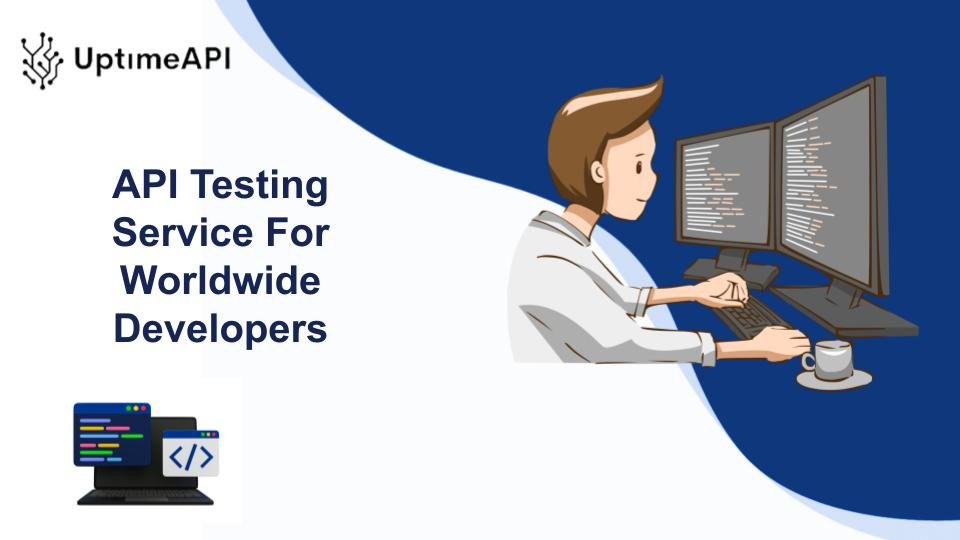 UptimeAPI

API Testing Service For Worldwide Developers

</>